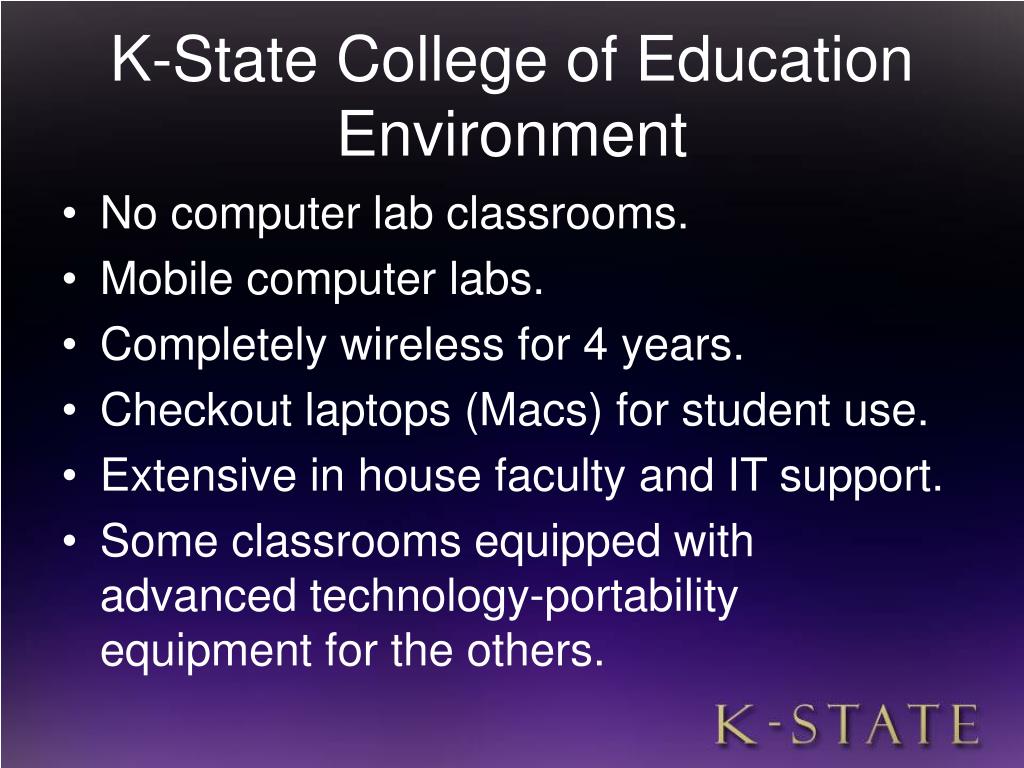 K-State College of Education Environment

• No computer lab classrooms.
• Mobile computer labs.
• Completely wireless for 4 years.
• Checkout laptops (Macs) for student use.
• Extensive in house faculty and IT support.
• Some classrooms equipped with advanced technology-portability equipment for the others.

K-STATE